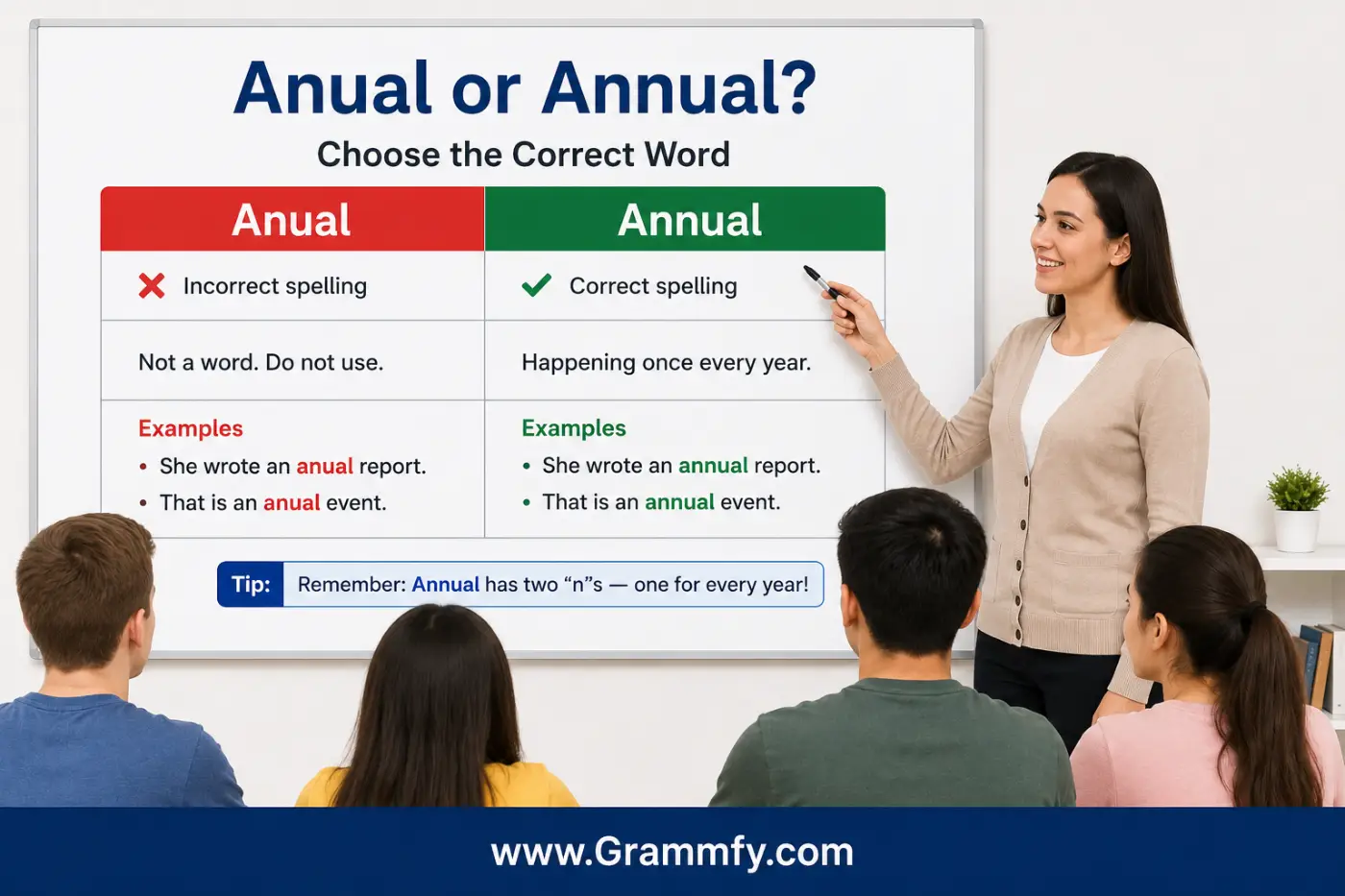 Anual or Annual?

Choose the Correct Word

| Anual | Annual |
|---|---|
| ✗ Incorrect spelling | ✓ Correct spelling |
| Not a word. Do not use. | Happening once every year. |
| Examples • She wrote an anual report. • That is an anual event. | Examples • She wrote an annual report. • That is an annual event. |

Tip: Remember: Annual has two "n"s — one for every year!

www.Grammfy.com